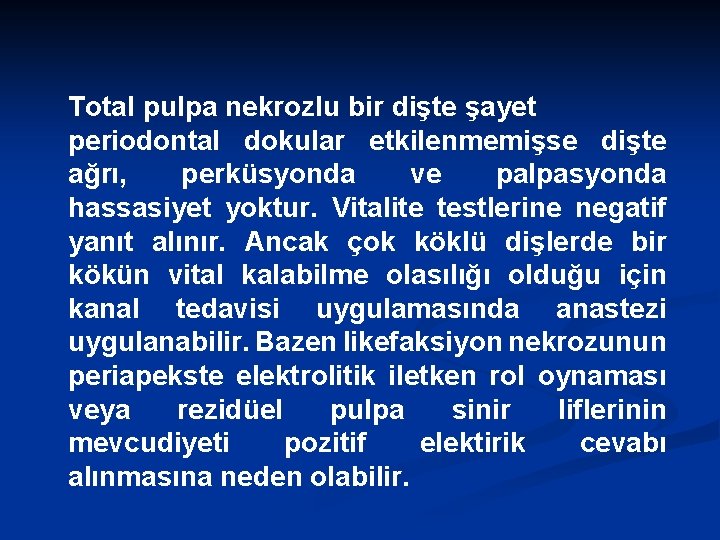 Total pulpa nekrozlu bir dişte şayet periodontal dokular etkilenmemişse dişte ağrı, perküsyonda ve palpasyonda hassasiyet yoktur. Vitalite testlerine negatif yanıt alınır. Ancak çok köklü dişlerde bir kökün vital kalabilme olasılığı olduğu için kanal tedavisi uygulamasında anastezi uygulanabilir. Bazen likefaksiyon nekrozunun periapekste elektrolitik iletken rol oynaması veya rezidüel pulpa sinir liflerinin mevcudiyeti pozitif elektirik cevabı alınmasına neden olabilir.